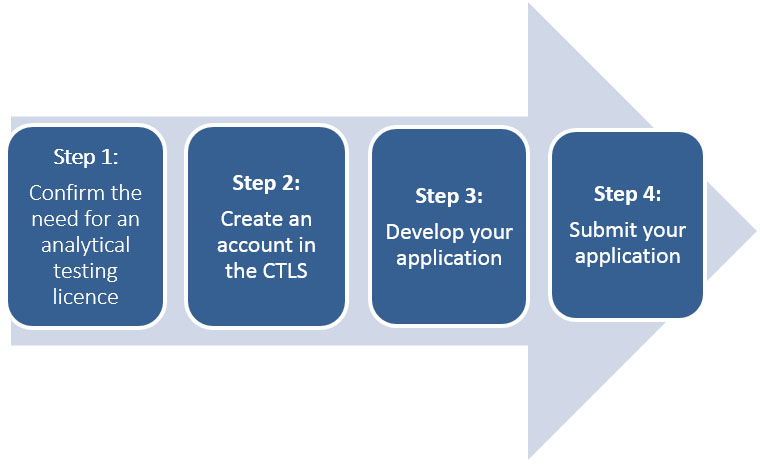 Step 1:
Confirm the need for an analytical testing licence

Step 2:
Create an account in the CTLS

Step 3:
Develop your application

Step 4:
Submit your application